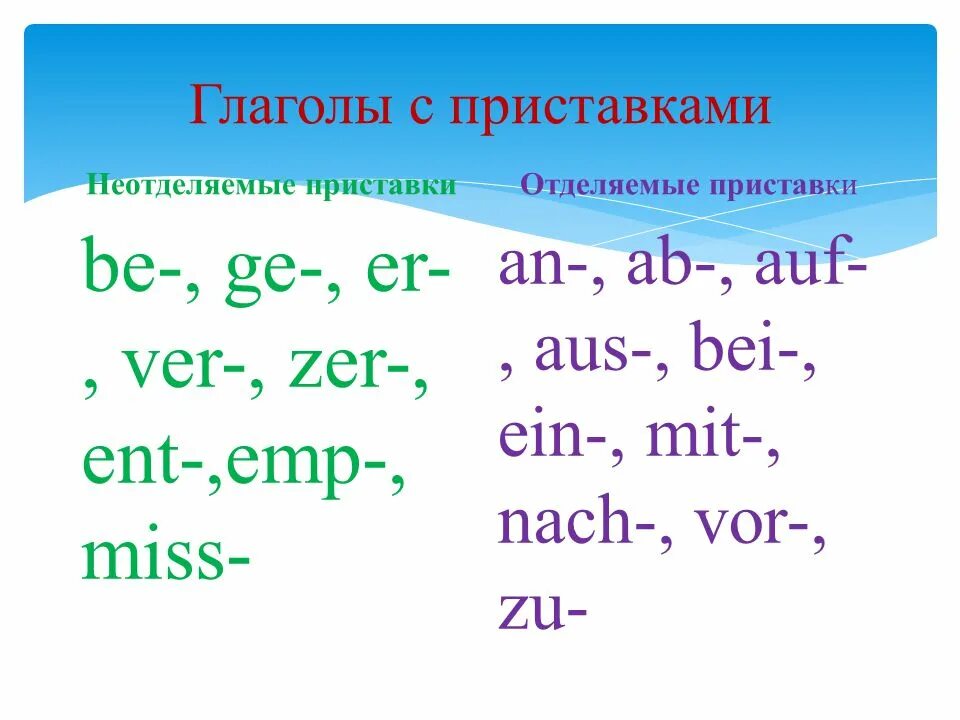 Глаголы с приставками

Неотделяемые приставки

be-, ge-, er-, ver-, zer-, ent-,emp-, miss-

Отделяемые приставки

an-, ab-, auf-, aus-, bei-, ein-, mit-, nach-, vor-, zu-